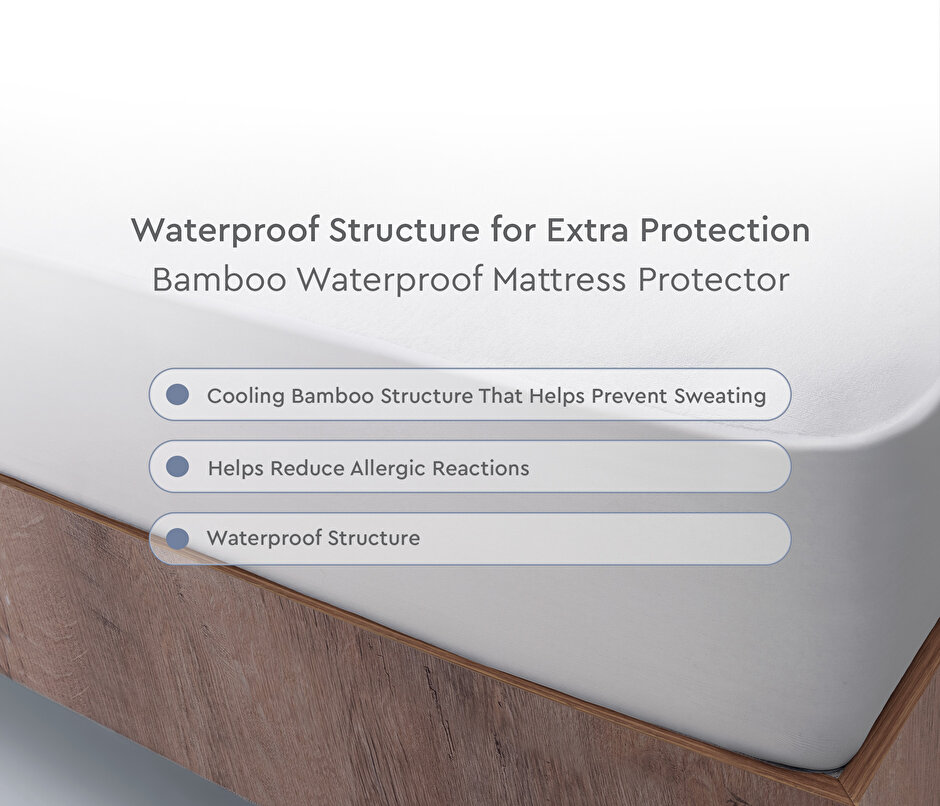 Waterproof Structure for Extra Protection
Bamboo Waterproof Mattress Protector

Cooling Bamboo Structure That Helps Prevent Sweating

Helps Reduce Allergic Reactions

Waterproof Structure